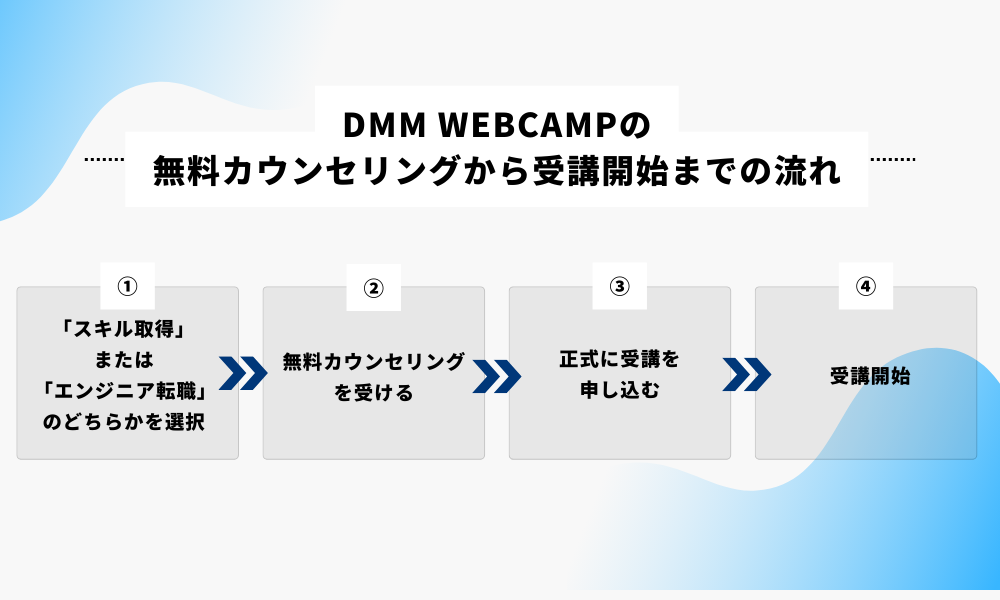 DMM WEBCAMPの
無料カウンセリングから受講開始までの流れ

①
「スキル取得」
または
「エンジニア転職」
のどちらかを選択

②
無料カウンセリング
を受ける

③
正式に受講を
申し込む

④
受講開始